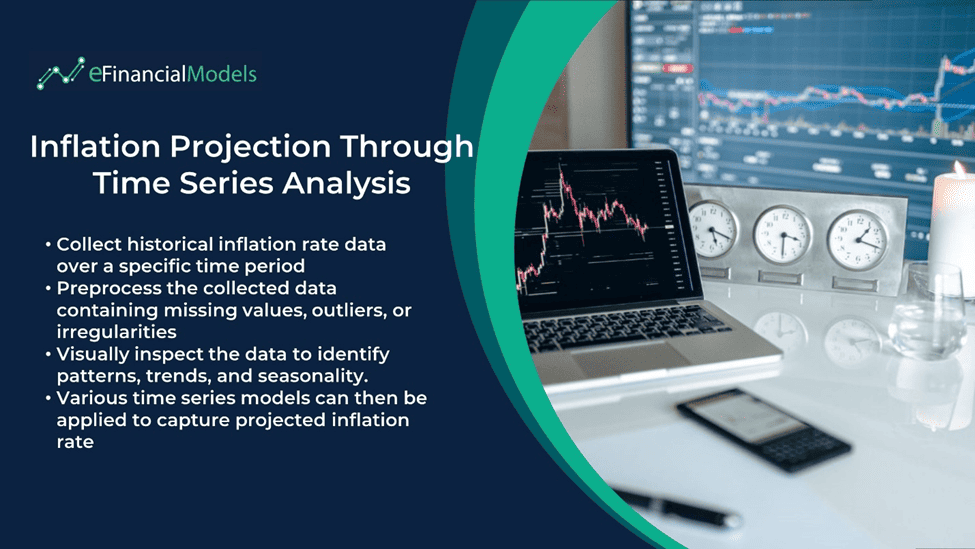 eFinancialModels

Inflation Projection Through Time Series Analysis

• Collect historical inflation rate data over a specific time period
• Preprocess the collected data containing missing values, outliers, or irregularities
• Visually inspect the data to identify patterns, trends, and seasonality.
• Various time series models can then be applied to capture projected inflation rate